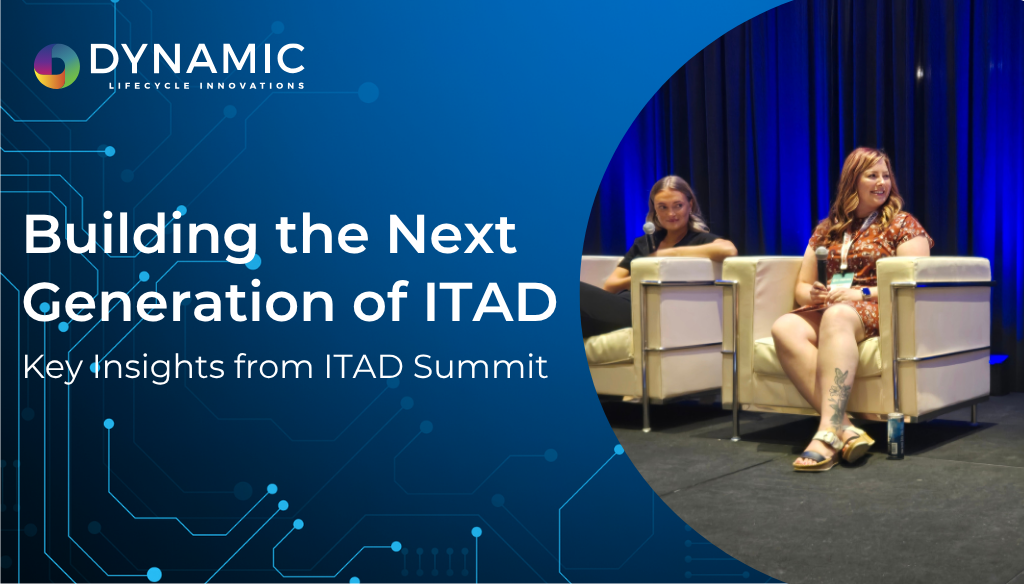 DYNAMIC
LIFECYCLE INNOVATIONS

Building the Next Generation of ITAD

Key Insights from ITAD Summit